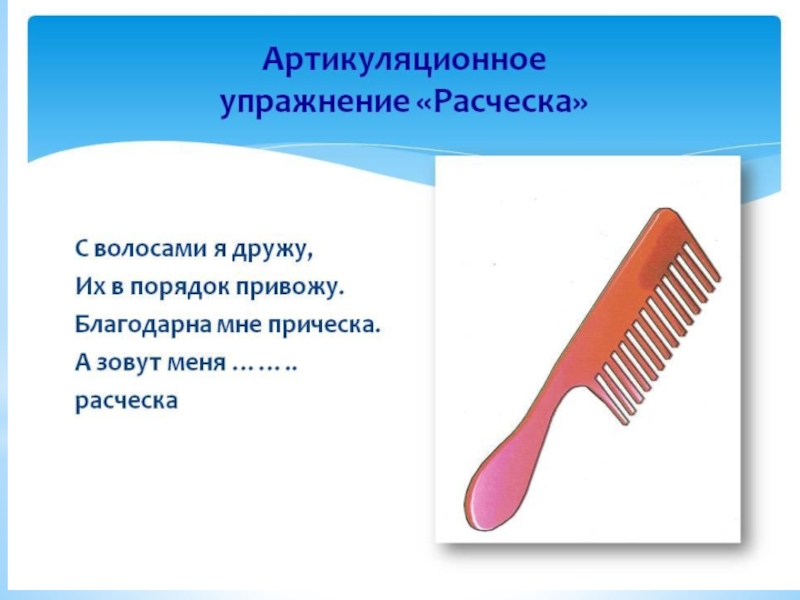 Артикуляционное упражнение «Расческа»

С волосами я дружу,
Их в порядок привожу.
Благодарна мне прическа.
А зовут меня ……..
расческа